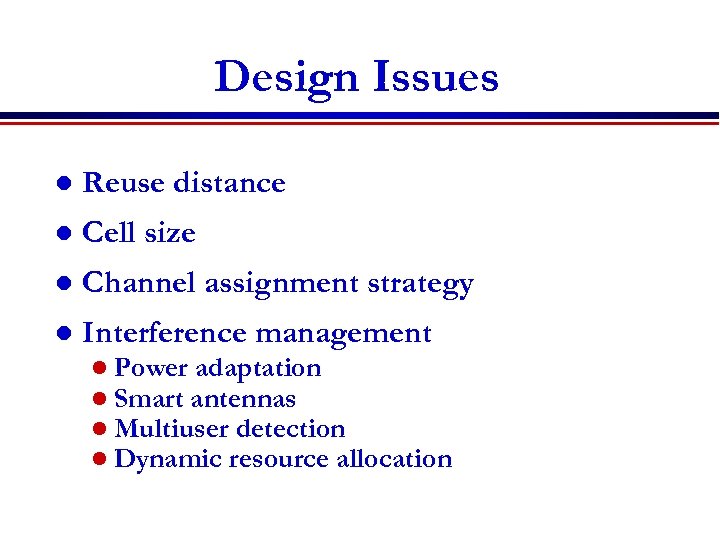 Design Issues

- Reuse distance
- Cell size
- Channel assignment strategy
- Interference management
  - Power adaptation
  - Smart antennas
  - Multiuser detection
  - Dynamic resource allocation